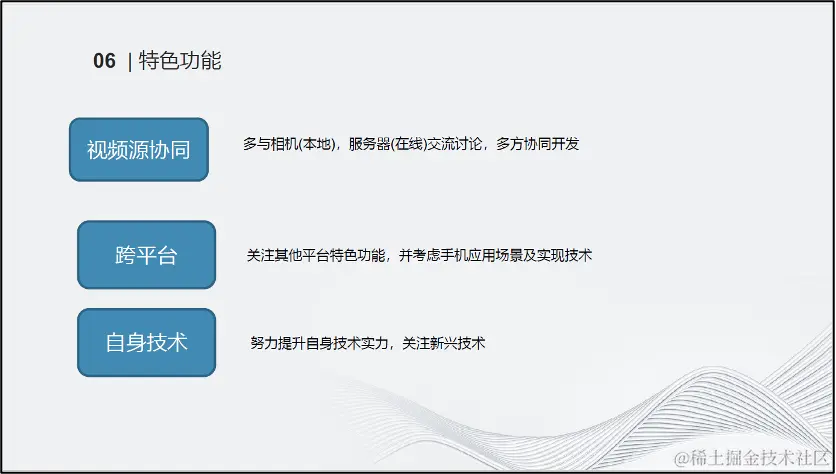 06 | 特色功能

视频源协同

多与相机(本地)，服务器(在线)交流讨论，多方协同开发

跨平台

关注其他平台特色功能，并考虑手机应用场景及实现技术

自身技术

努力提升自身技术实力，关注新兴技术

@稀土掘金技术社区